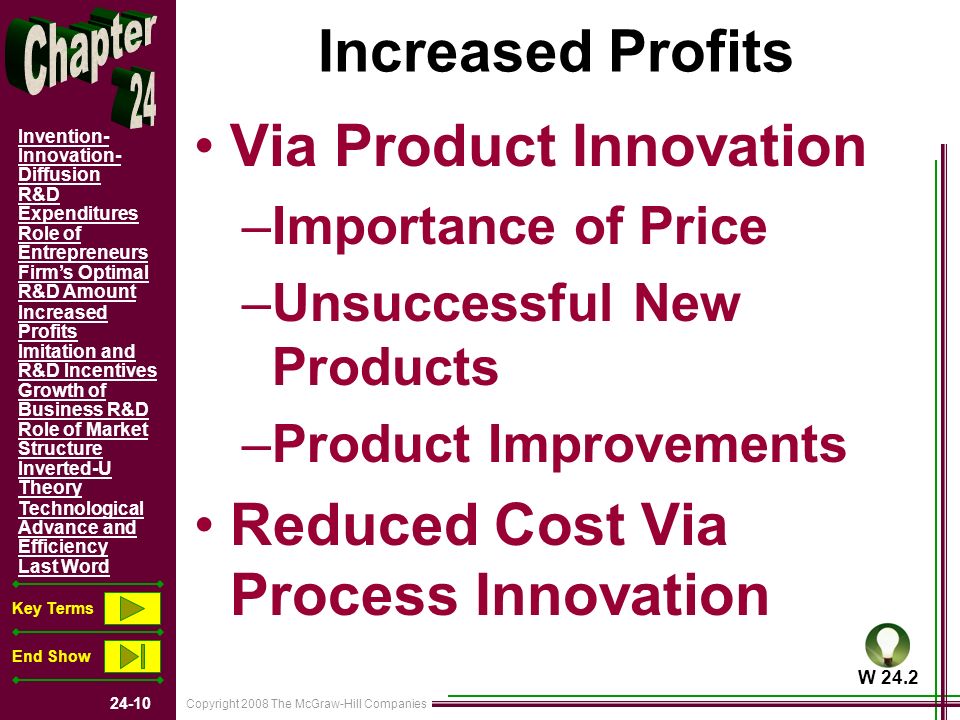 Chapter 24

Invention-Innovation-Diffusion
R&D Expenditures
Role of Entrepreneurs
Firm's Optimal R&D Amount
Increased Profits
Imitation and R&D Incentives
Growth of Business R&D
Role of Market Structure
Inverted-U Theory
Technological Advance and Efficiency
Last Word

Key Terms

End Show

24-10

Increased Profits

• Via Product Innovation
–Importance of Price
–Unsuccessful New Products
–Product Improvements
• Reduced Cost Via Process Innovation

W 24.2

Copyright 2008 The McGraw-Hill Companies